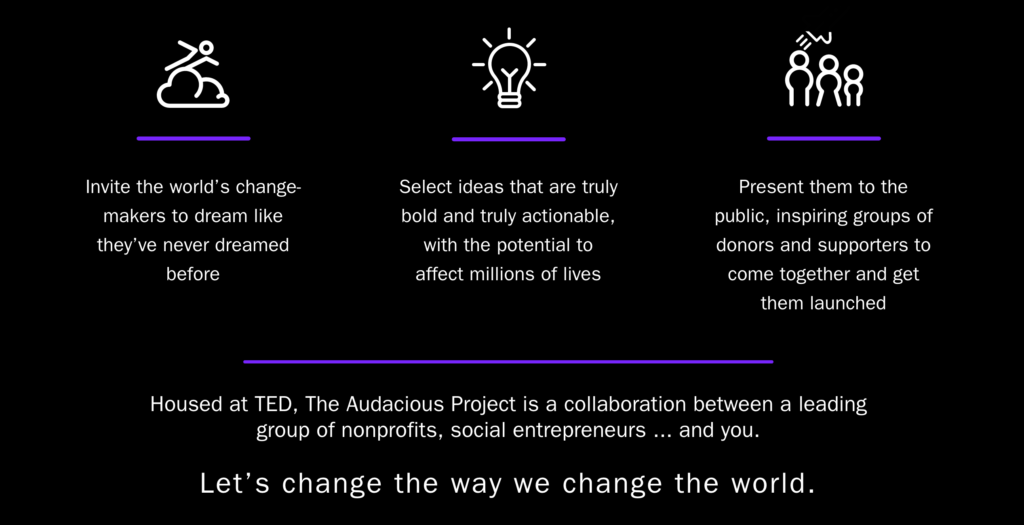 Invite the world's change-makers to dream like they've never dreamed before

Select ideas that are truly bold and truly actionable, with the potential to affect millions of lives

Present them to the public, inspiring groups of donors and supporters to come together and get them launched

Housed at TED, The Audacious Project is a collaboration between a leading group of nonprofits, social entrepreneurs ... and you.

Let's change the way we change the world.